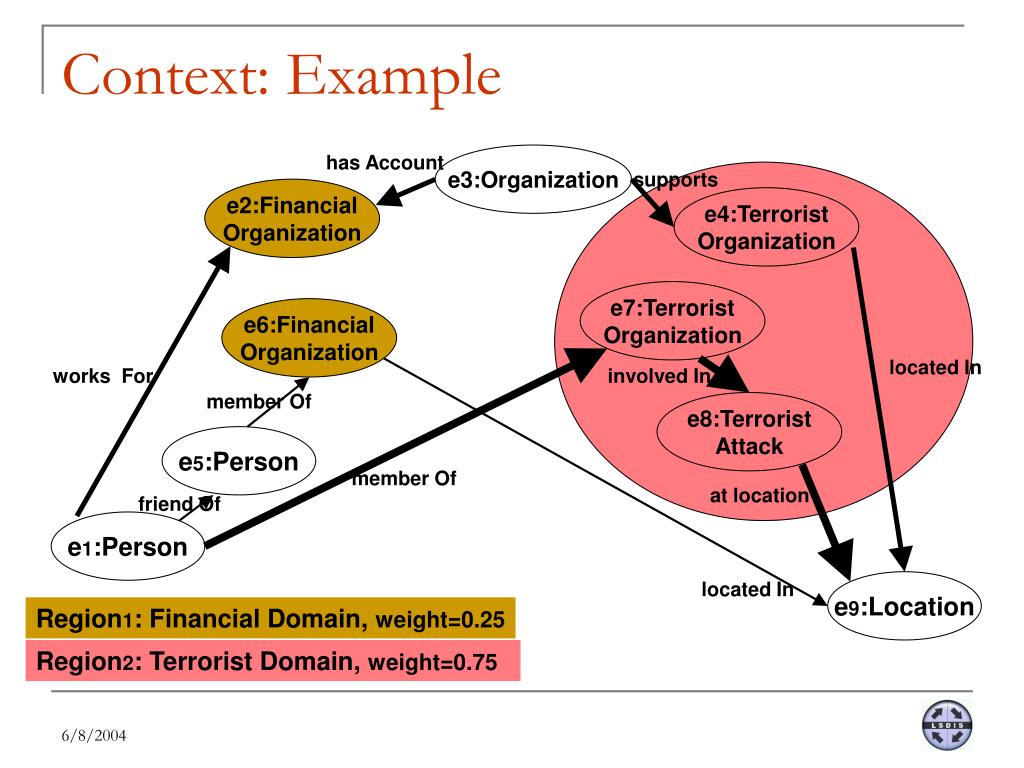 Context: Example

has Account

e3:Organization

supports

e2:Financial Organization

e4:Terrorist Organization

e6:Financial Organization

e7:Terrorist Organization

works For

member Of

involved In

located In

e8:Terrorist Attack

e5:Person

member Of

friend Of

at location

e1:Person

located In

e9:Location

Region1: Financial Domain, weight=0.25

Region2: Terrorist Domain, weight=0.75

6/8/2004

LSDIS